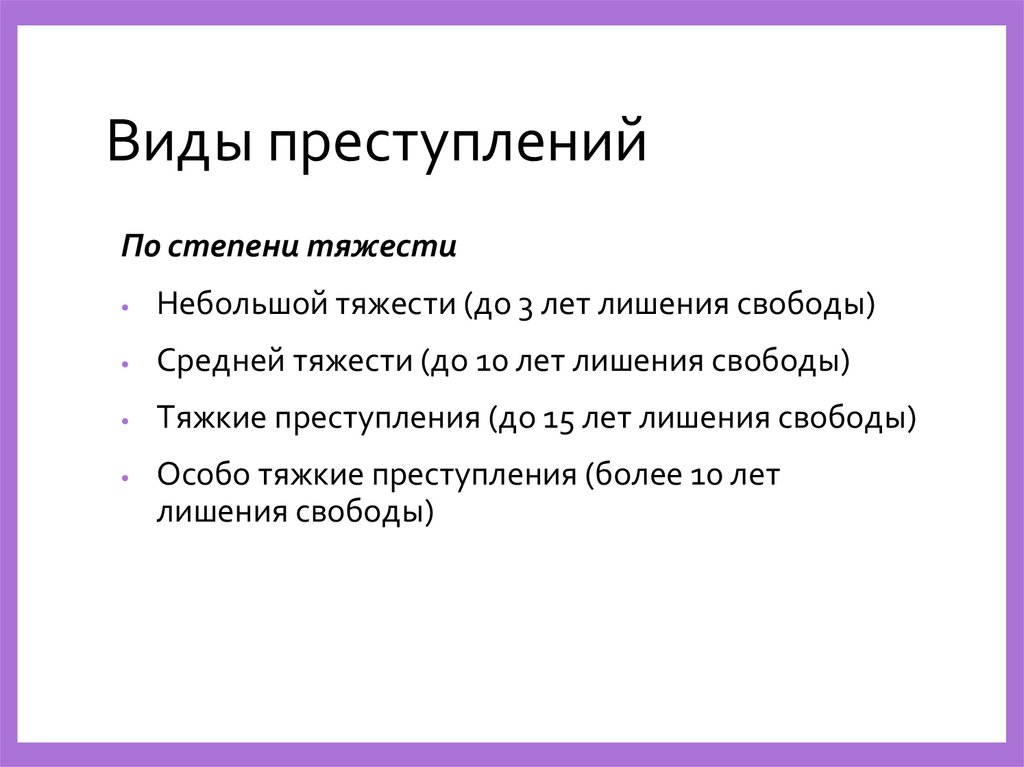 Виды преступлений

По степени тяжести

• Небольшой тяжести (до 3 лет лишения свободы)
• Средней тяжести (до 10 лет лишения свободы)
• Тяжкие преступления (до 15 лет лишения свободы)
• Особо тяжкие преступления (более 10 лет лишения свободы)